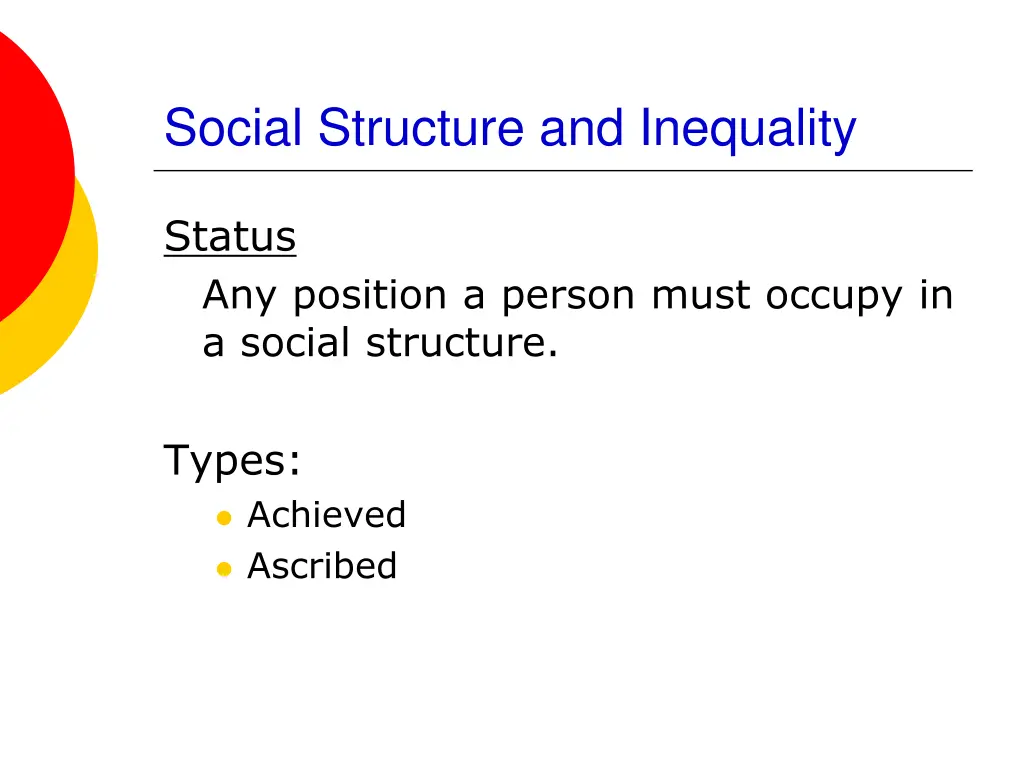 Social Structure and Inequality

Status

Any position a person must occupy in a social structure.

Types:

- Achieved
- Ascribed